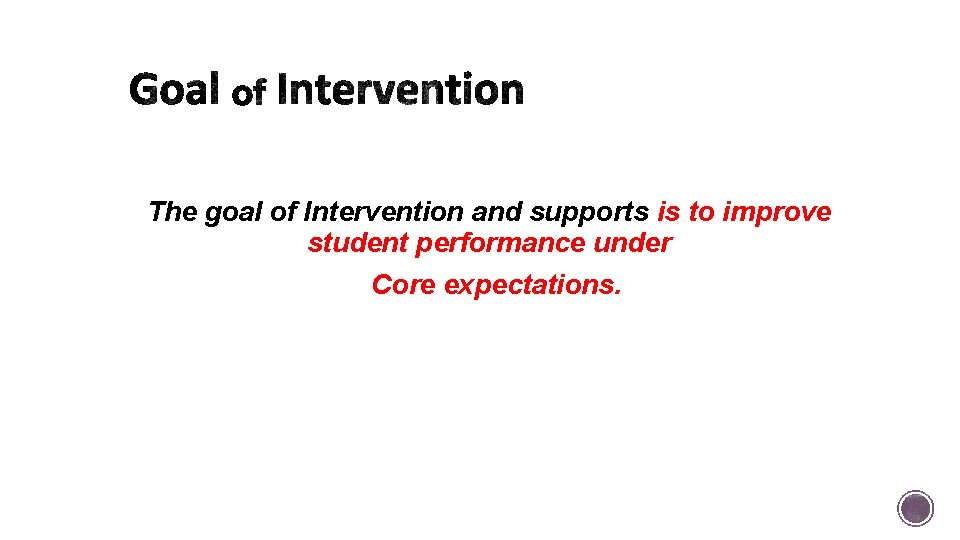 Goal of Intervention

The goal of Intervention and supports is to improve student performance under

Core expectations.